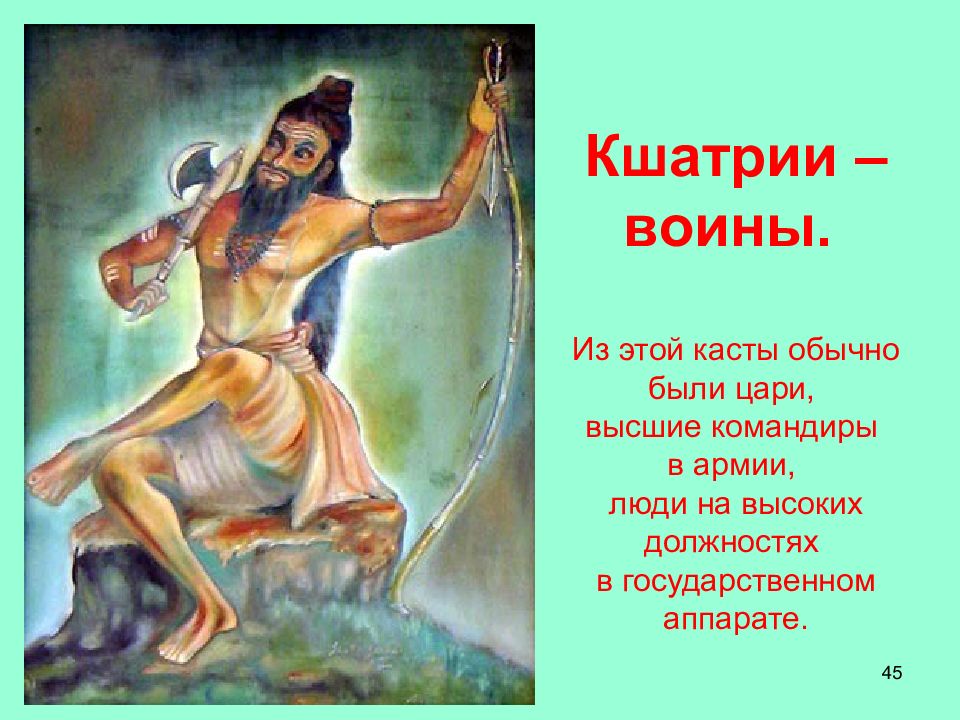 Кшатрии – воины.

Из этой касты обычно были цари, высшие командиры в армии, люди на высоких должностях в государственном аппарате.

45